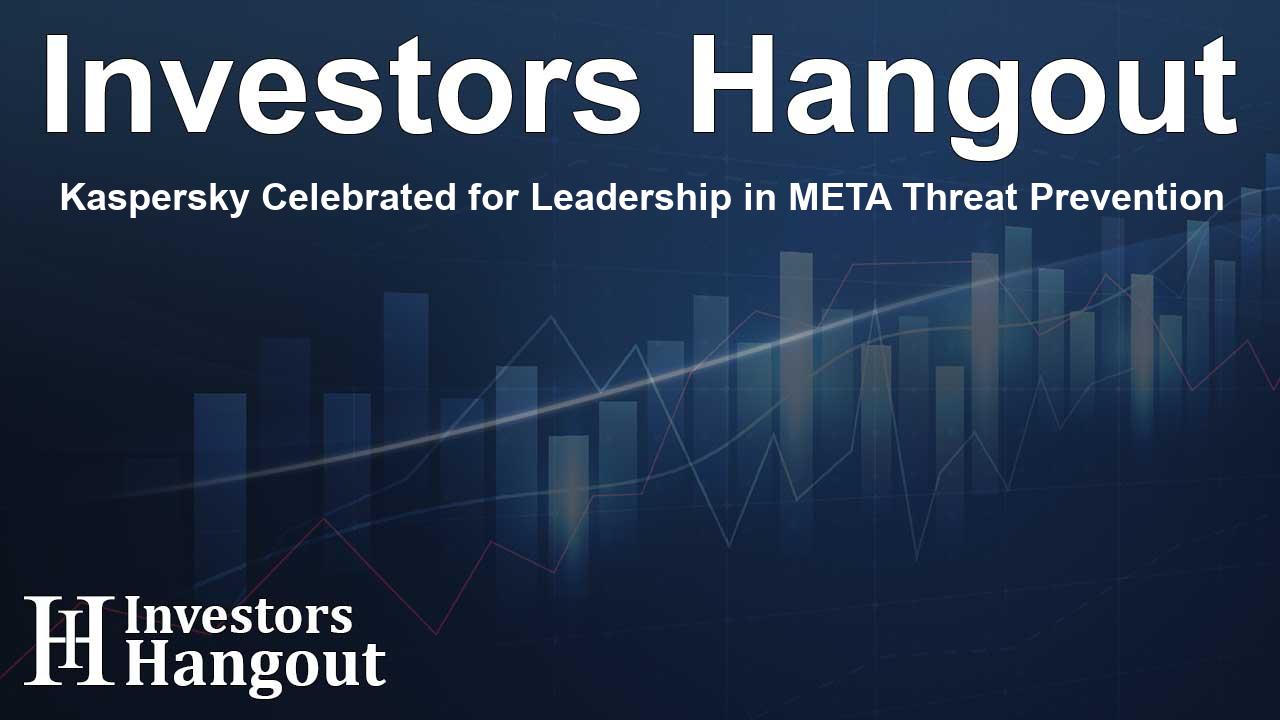 Investors Hangout

Kaspersky Celebrated for Leadership in META Threat Prevention

IH Investors Hangout